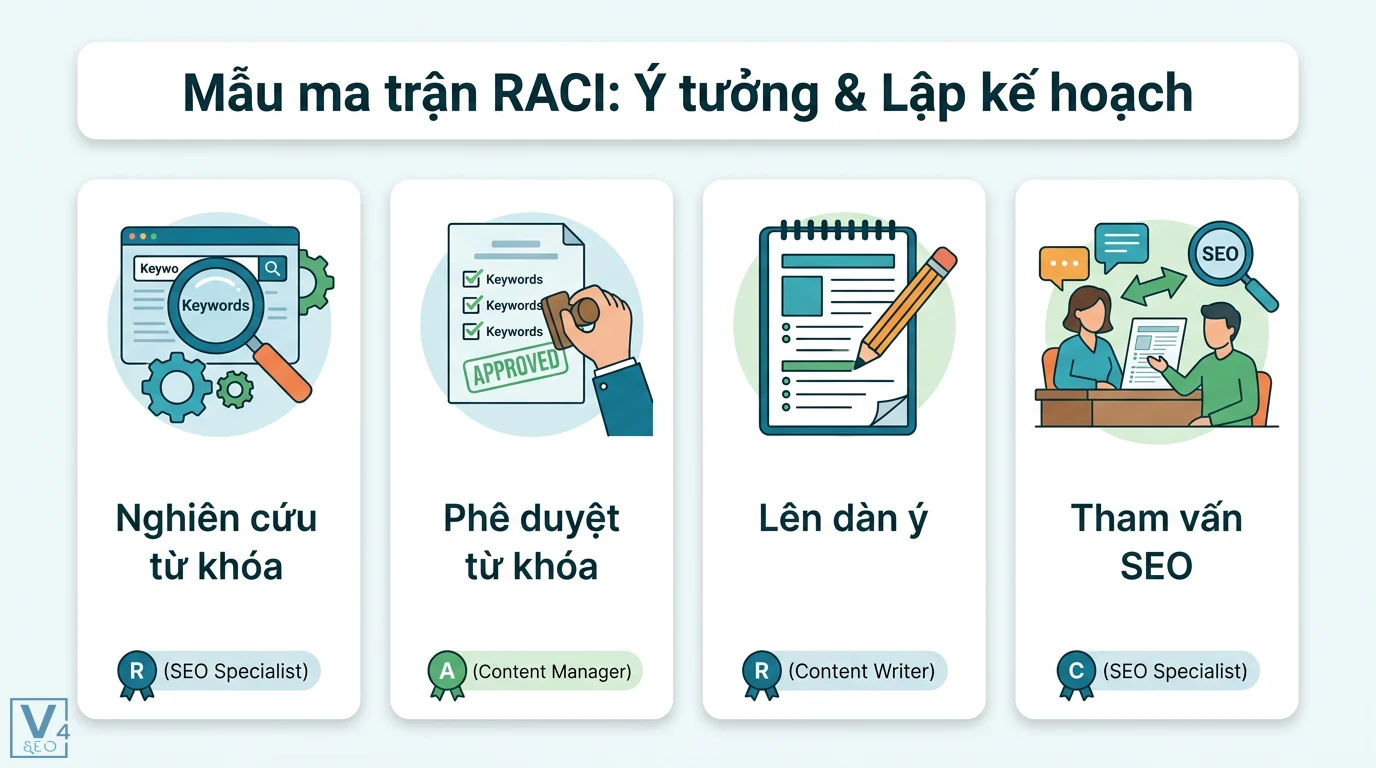 Mẫu ma trận RACI: Ý tưởng & Lập kế hoạch

Keywo
Keywords

Nghiên cứu từ khóa

R (SEO Specialist)

Keywords
Keywords
Keywords
APPROVED

Phê duyệt từ khóa

A (Content Manager)

Lên dàn ý

R (Content Writer)

SEO

Tham vấn SEO

C (SEO Specialist)

V4 SEO